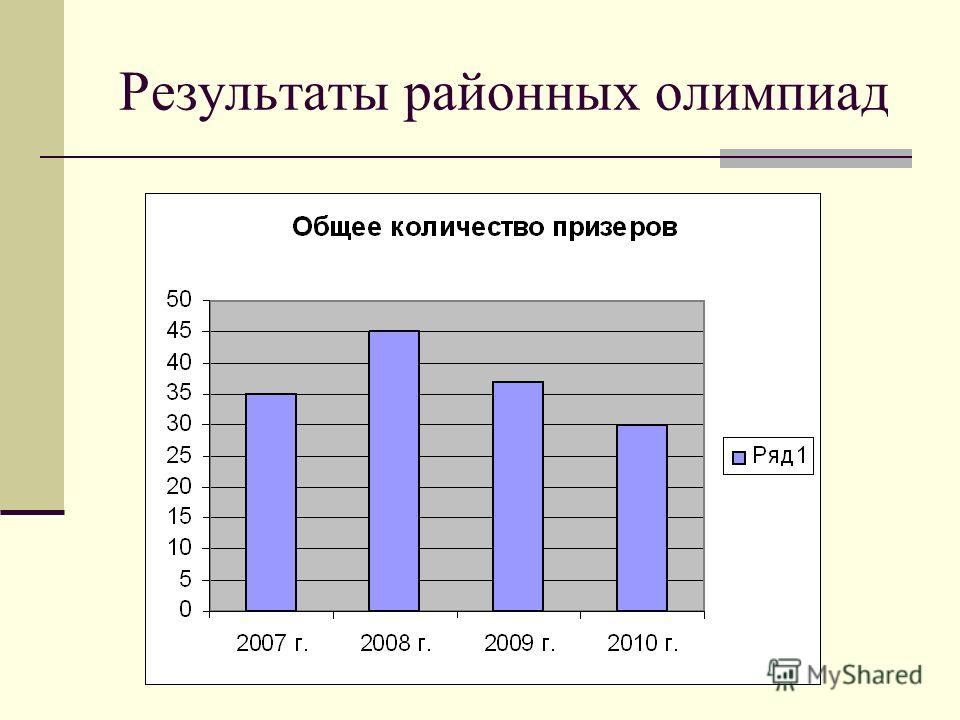 Результаты районных олимпиад

Общее количество призеров

50
45
40
35
30
25
20
15
10
5
0

2007 г.
2008 г.
2009 г.
2010 г.

Ряд1

MyShared